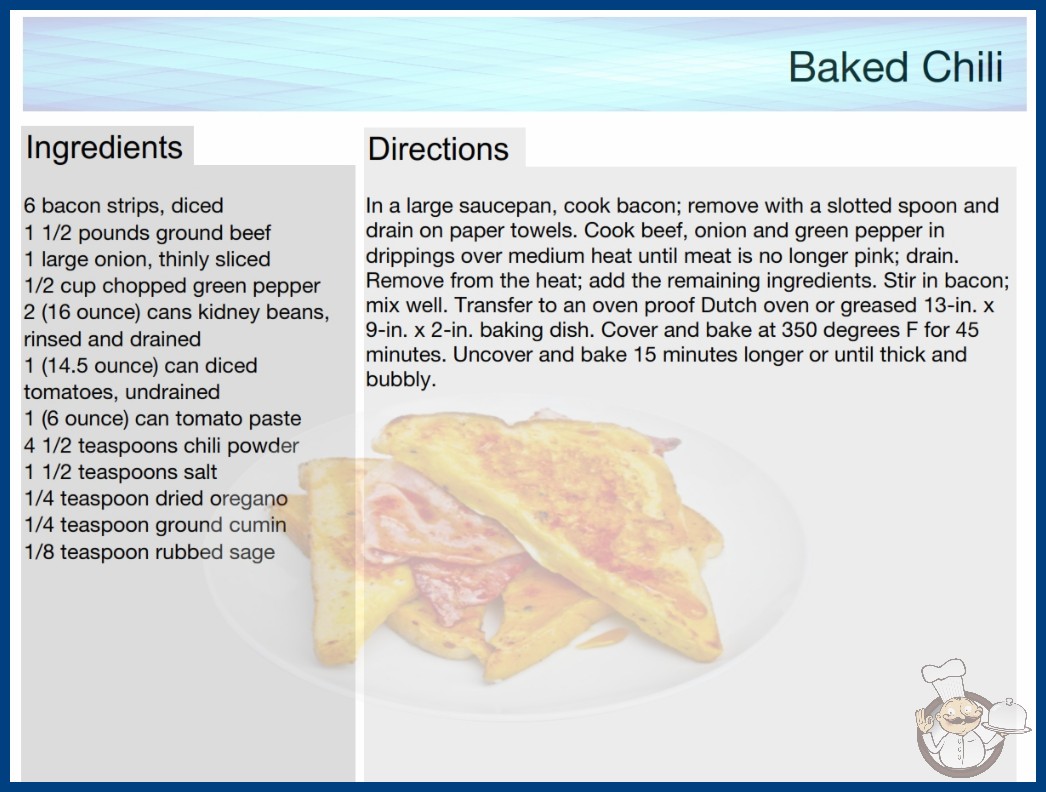 Baked Chili

Ingredients

6 bacon strips, diced
1 1/2 pounds ground beef
1 large onion, thinly sliced
1/2 cup chopped green pepper
2 (16 ounce) cans kidney beans, rinsed and drained
1 (14.5 ounce) can diced tomatoes, undrained
1 (6 ounce) can tomato paste
4 1/2 teaspoons chili powder
1 1/2 teaspoons salt
1/4 teaspoon dried oregano
1/4 teaspoon ground cumin
1/8 teaspoon rubbed sage

Directions

In a large saucepan, cook bacon; remove with a slotted spoon and drain on paper towels. Cook beef, onion and green pepper in drippings over medium heat until meat is no longer pink; drain. Remove from the heat; add the remaining ingredients. Stir in bacon; mix well. Transfer to an oven proof Dutch oven or greased 13-in. x 9-in. x 2-in. baking dish. Cover and bake at 350 degrees F for 45 minutes. Uncover and bake 15 minutes longer or until thick and bubbly.